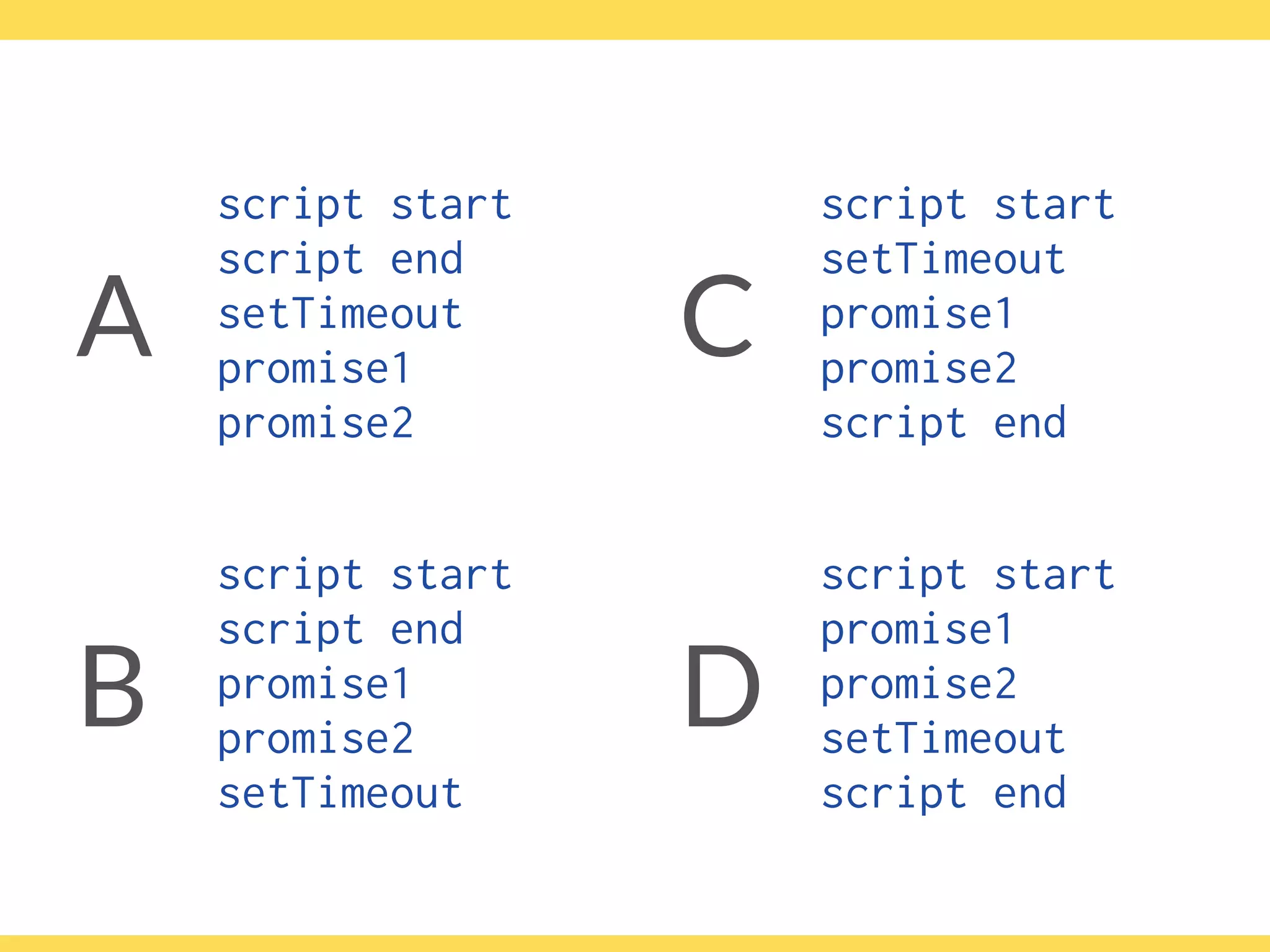 A
script start
script end
setTimeout
promise1
promise2

B
script start
script end
promise1
promise2
setTimeout

C
script start
setTimeout
promise1
promise2
script end

D
script start
promise1
promise2
setTimeout
script end